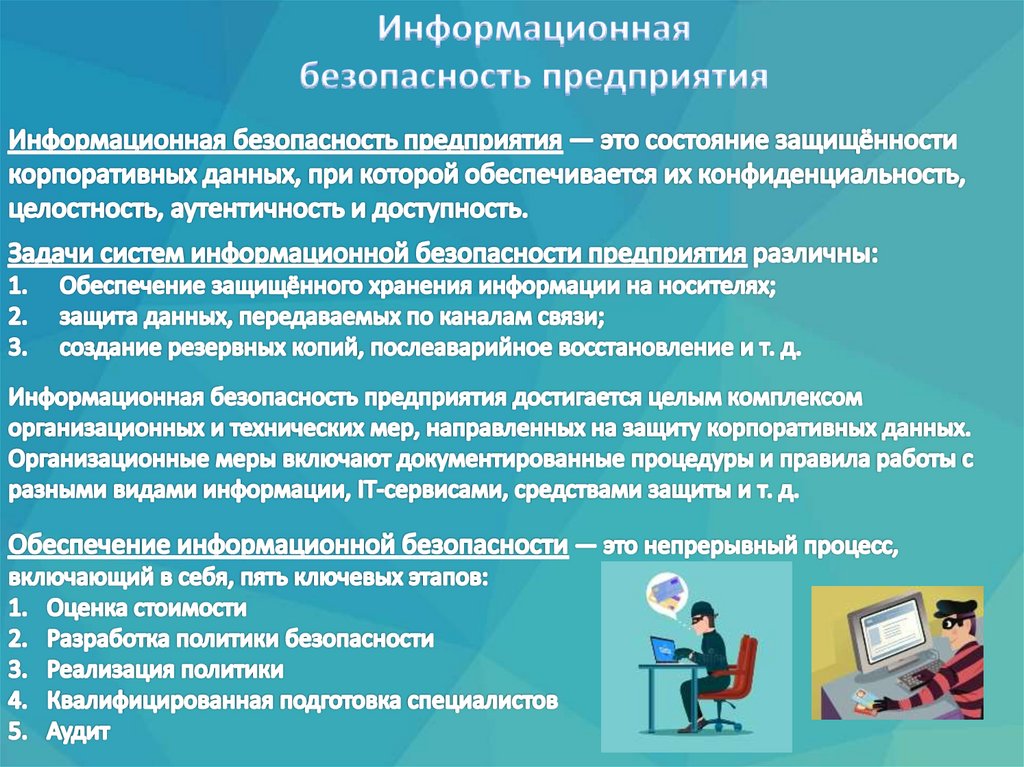 Информационная безопасность предприятия

Информационная безопасность предприятия — это состояние защищённости корпоративных данных, при которой обеспечивается их конфиденциальность, целостность, аутентичность и доступность.

Задачи систем информационной безопасности предприятия различны:
1. Обеспечение защищённого хранения информации на носителях;
2. защита данных, передаваемых по каналам связи;
3. создание резервных копий, послеаварийное восстановление и т. д.

Информационная безопасность предприятия достигается целым комплексом организационных и технических мер, направленных на защиту корпоративных данных. Организационные меры включают документированные процедуры и правила работы с разными видами информации, IT-сервисами, средствами защиты и т. д.

Обеспечение информационной безопасности — это непрерывный процесс, включающий в себя, пять ключевых этапов:
1. Оценка стоимости
2. Разработка политики безопасности
3. Реализация политики
4. Квалифицированная подготовка специалистов
5. Аудит